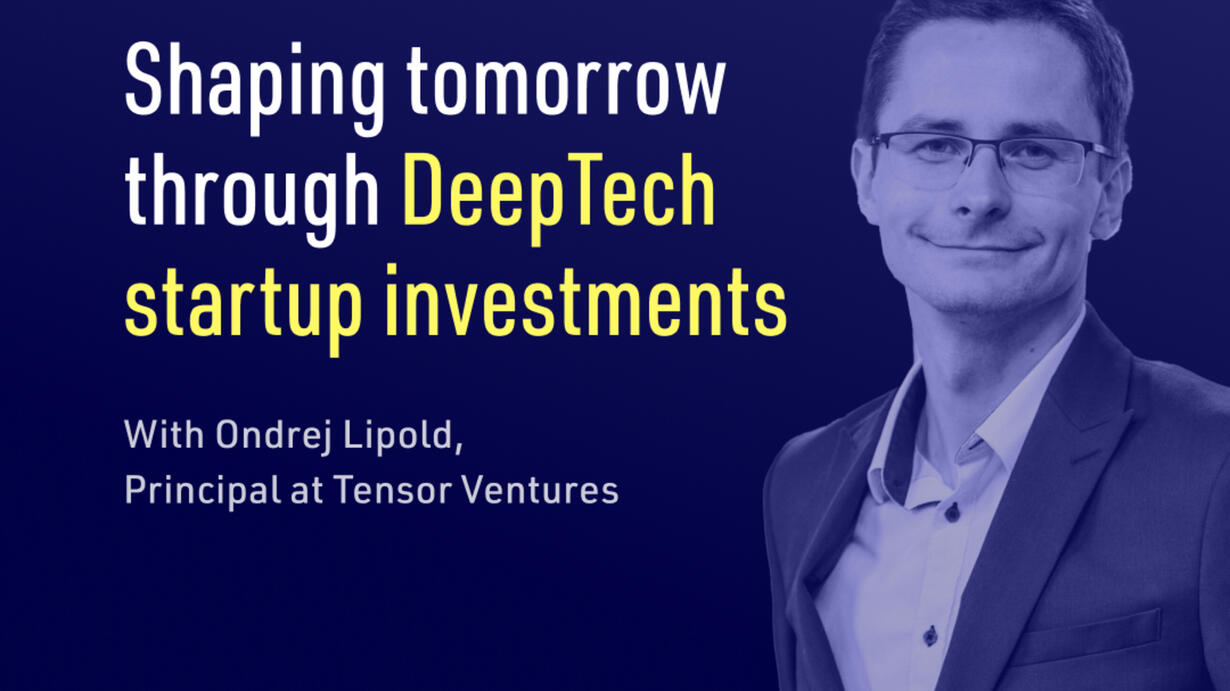 Shaping tomorrow through DeepTech startup investments

With Ondrej Lipold,
Principal at Tensor Ventures